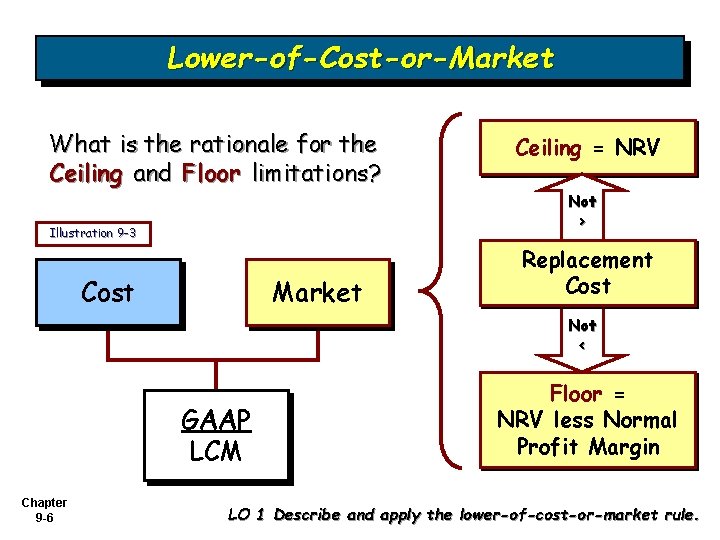 Lower-of-Cost-or-Market

What is the rationale for the Ceiling and Floor limitations?

Illustration 9-3

Cost

Market

GAAP
LCM

Ceiling = NRV

Not
>

Replacement Cost

Not
<

Floor =
NRV less Normal Profit Margin

Chapter
9-6

LO 1 Describe and apply the lower-of-cost-or-market rule.